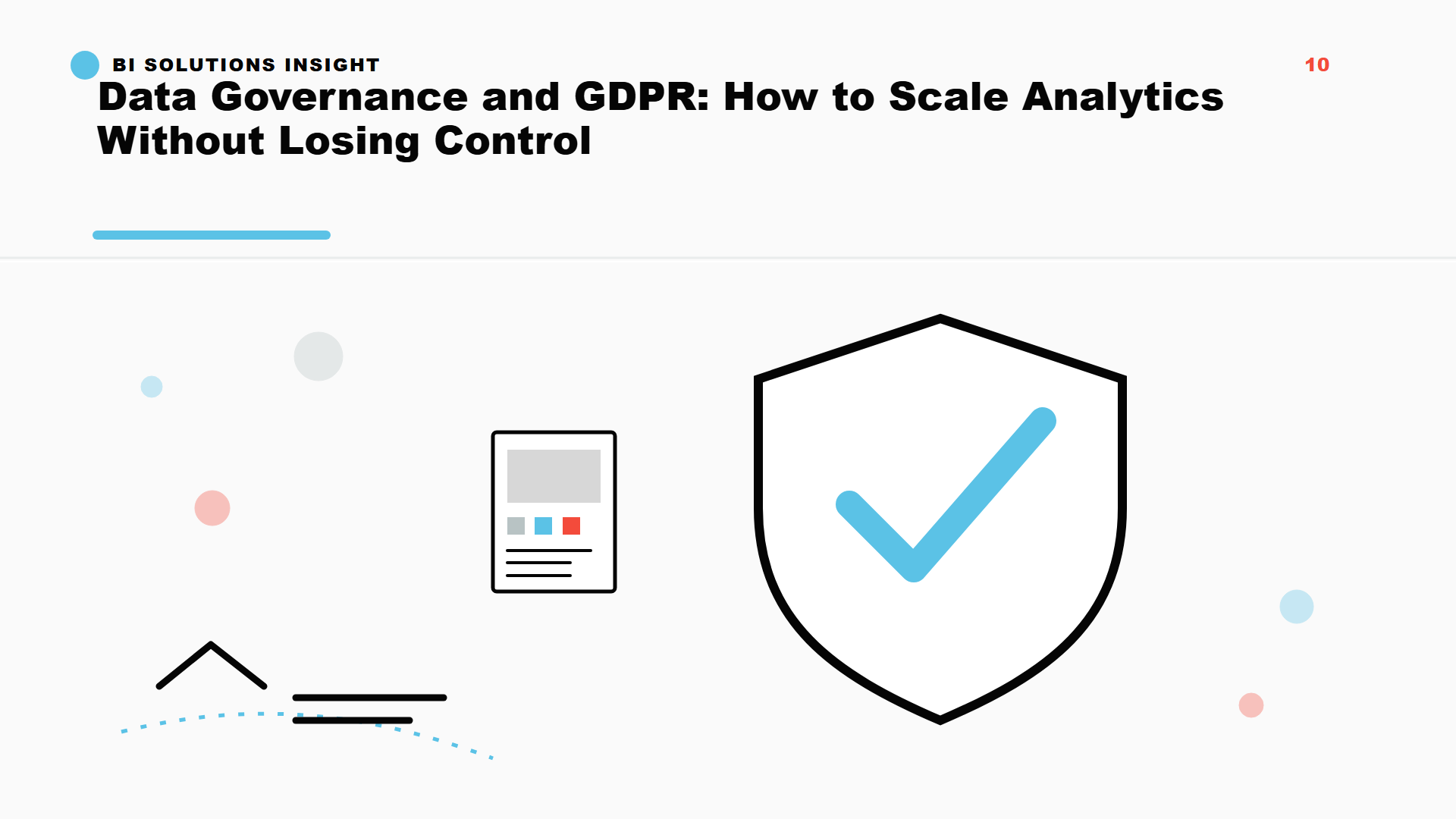 BI SOLUTIONS INSIGHT

10

Data Governance and GDPR: How to Scale Analytics Without Losing Control